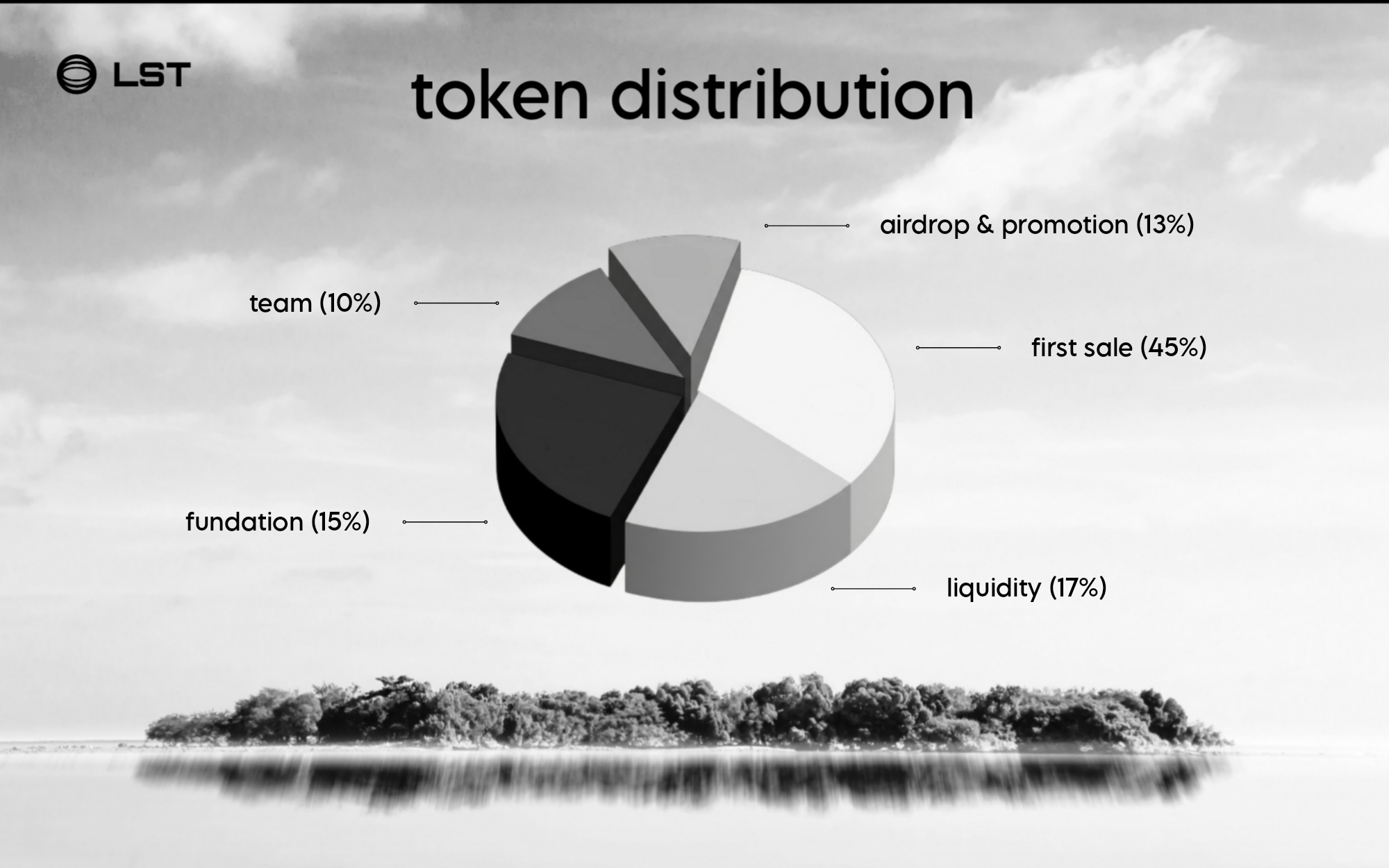 LST

token distribution

airdrop & promotion (13%)

team (10%)

first sale (45%)

fundation (15%)

liquidity (17%)